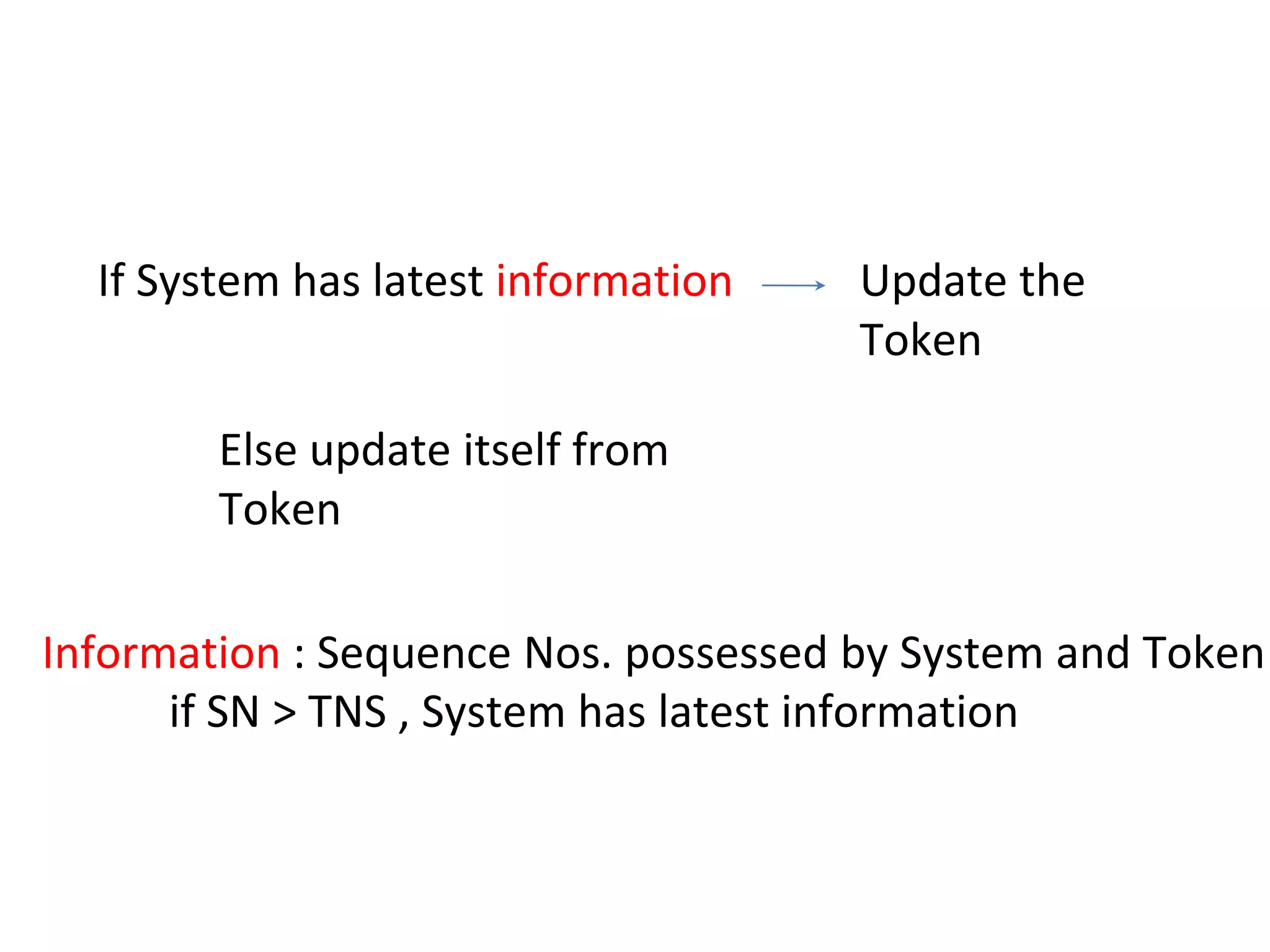 If System has latest information → Update the Token

Else update itself from Token

Information : Sequence Nos. possessed by System and Token
if SN > TNS , System has latest information